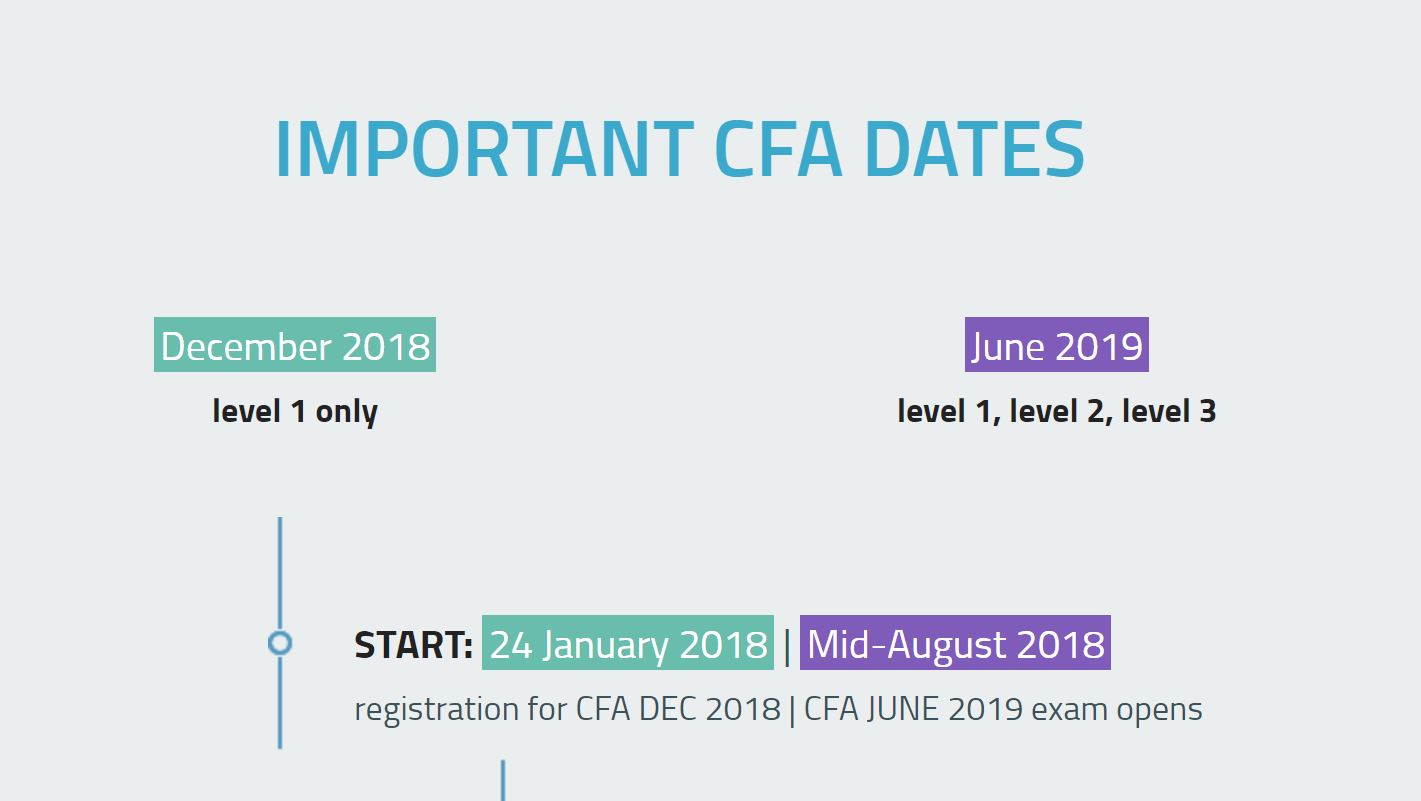 IMPORTANT CFA DATES

December 2018
level 1 only

June 2019
level 1, level 2, level 3

START: 24 January 2018 | Mid-August 2018
registration for CFA DEC 2018 | CFA JUNE 2019 exam opens